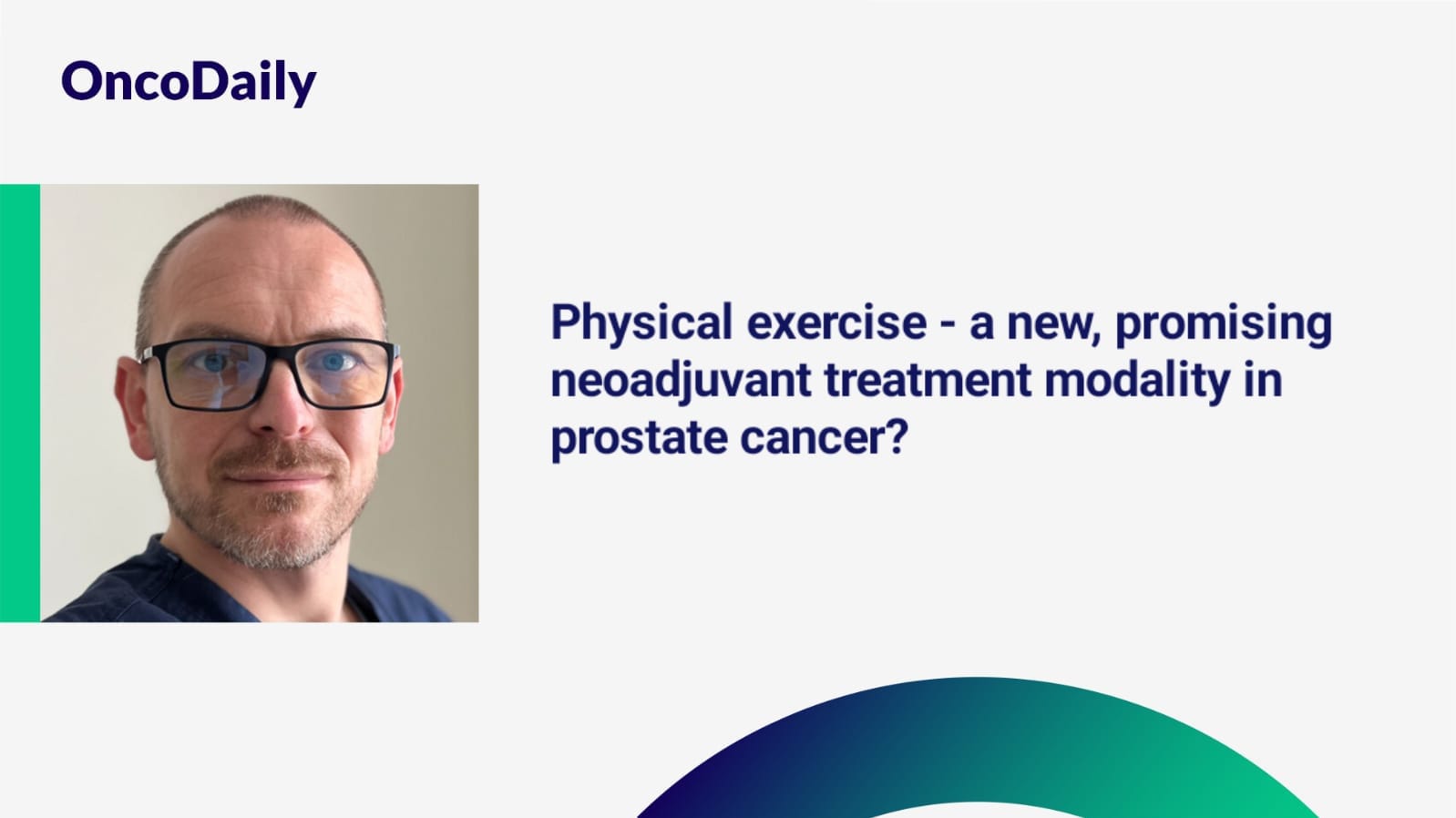 OncoDaily

Physical exercise - a new, promising neoadjuvant treatment modality in prostate cancer?